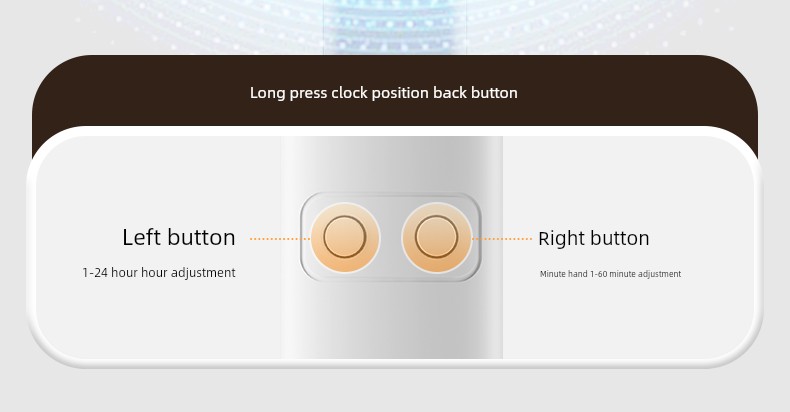 Long press clock position back button

Left button

1-24 hour hour adjustment

Right button

Minute hand 1-60 minute adjustment